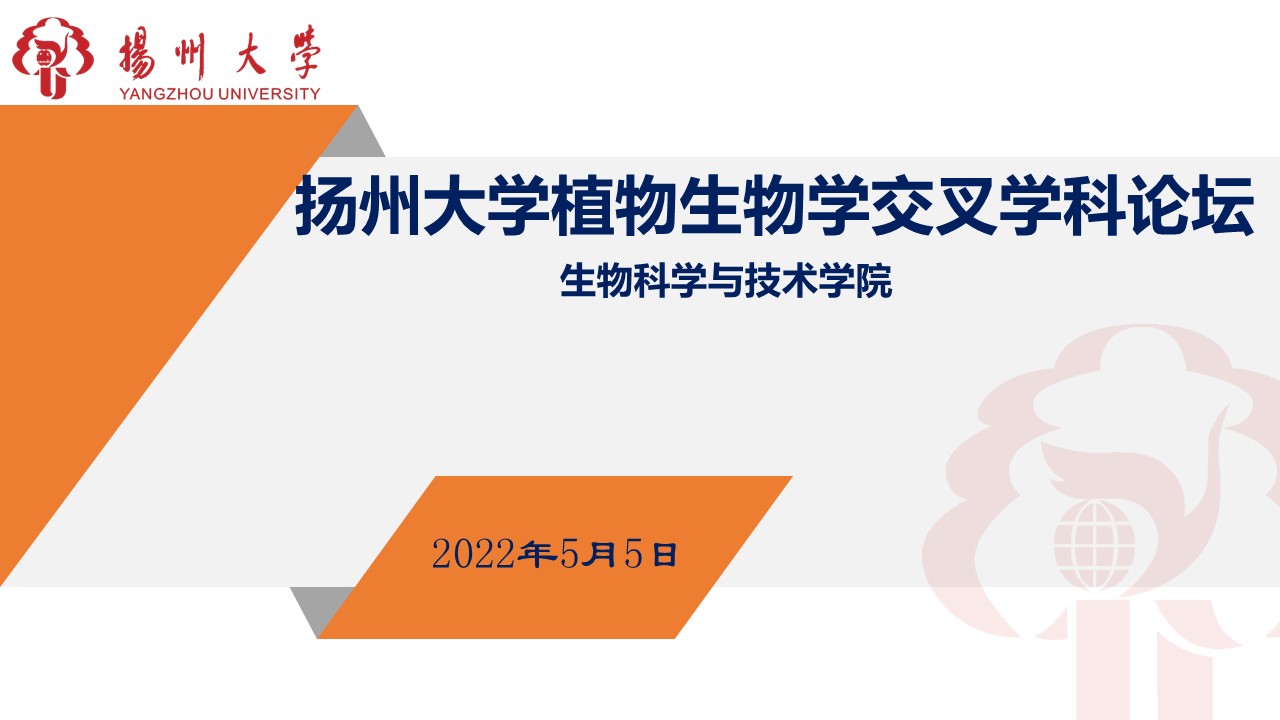 揚州大學
YANGZHOU UNIVERSITY

扬州大学植物生物学交叉学科论坛

生物科学与技术学院

2022年5月5日